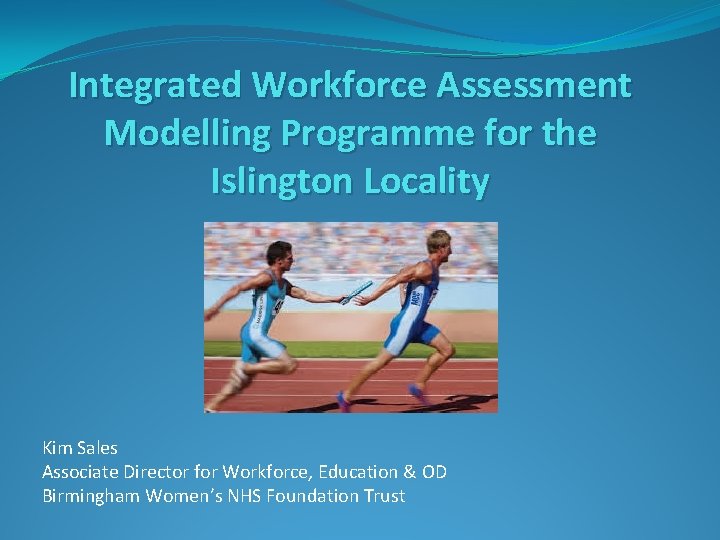 Integrated Workforce Assessment Modelling Programme for the Islington Locality

Kim Sales
Associate Director for Workforce, Education & OD
Birmingham Women's NHS Foundation Trust